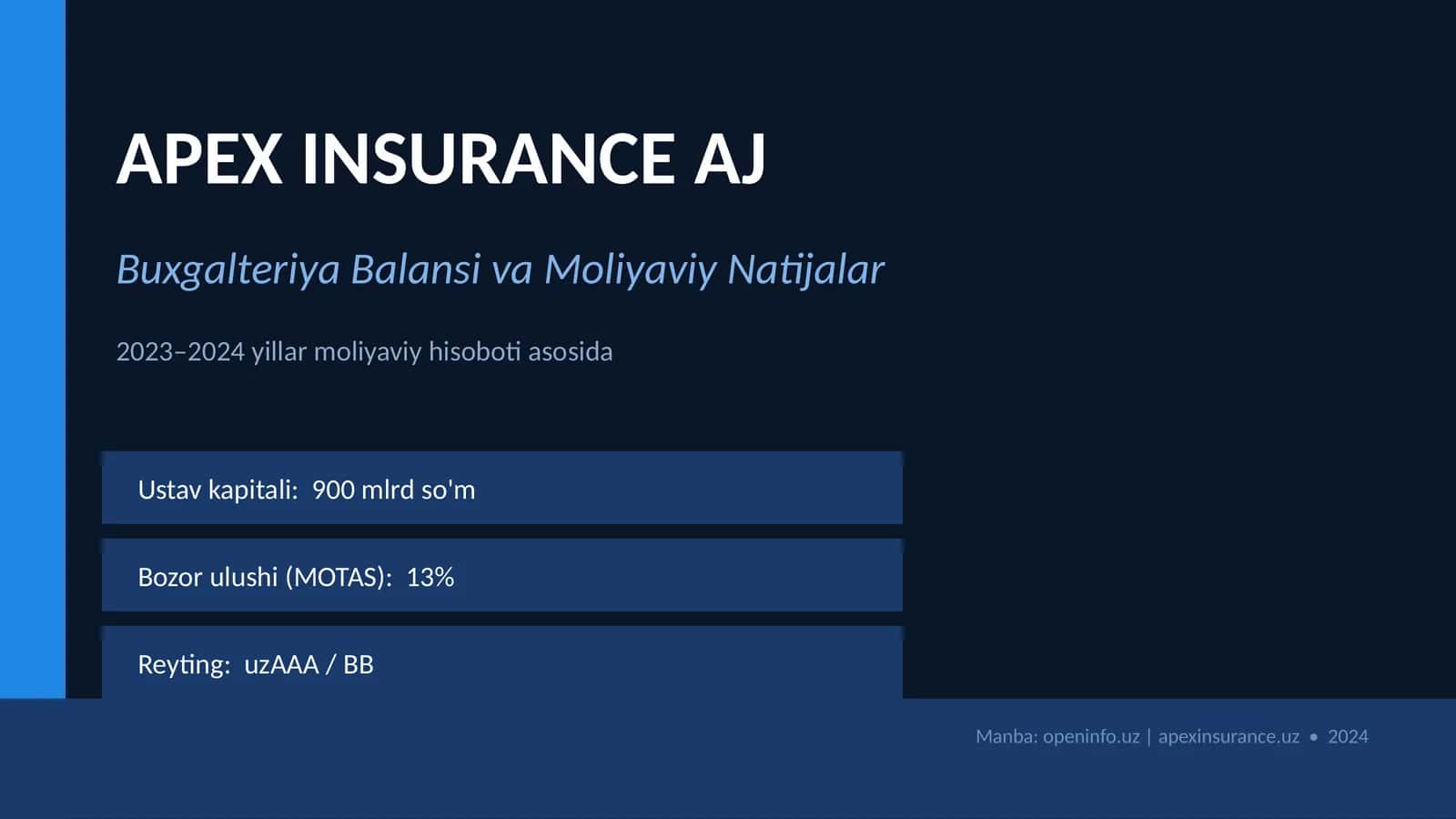 APEX INSURANCE AJ

Buxgalteriya Balansi va Moliyaviy Natijalar

2023–2024 yillar moliyaviy hisoboti asosida

Ustav kapitali: 900 mlrd so'm

Bozor ulushi (MOTAS): 13%

Reyting: uzAAA / BB

Manba: openinfo.uz | apexinsurance.uz • 2024